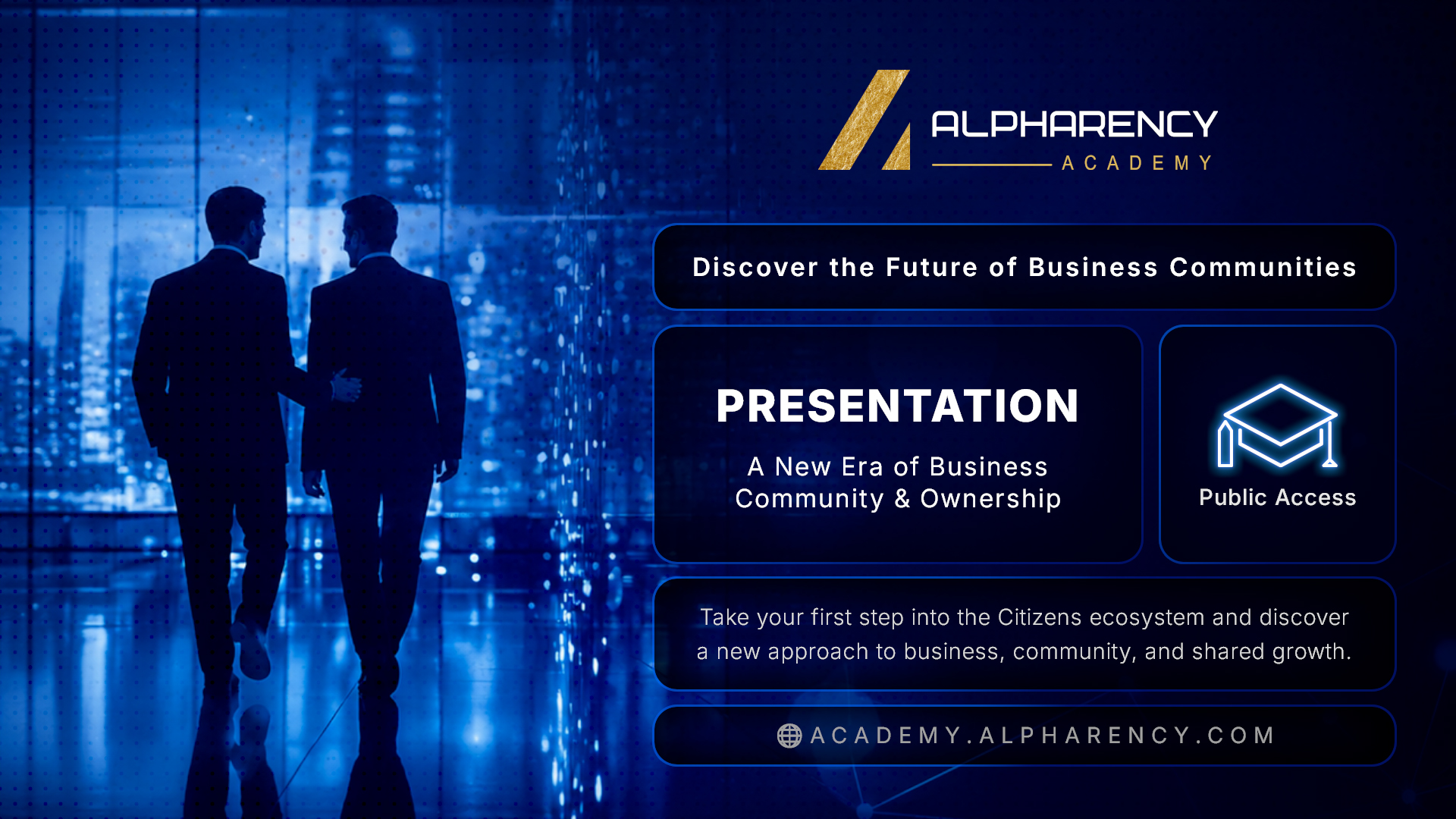 ALPHARENCY
ACADEMY

Discover the Future of Business Communities

PRESENTATION

A New Era of Business Community & Ownership

Public Access

Take your first step into the Citizens ecosystem and discover a new approach to business, community, and shared growth.

ACADEMY.ALPHARENCY.COM